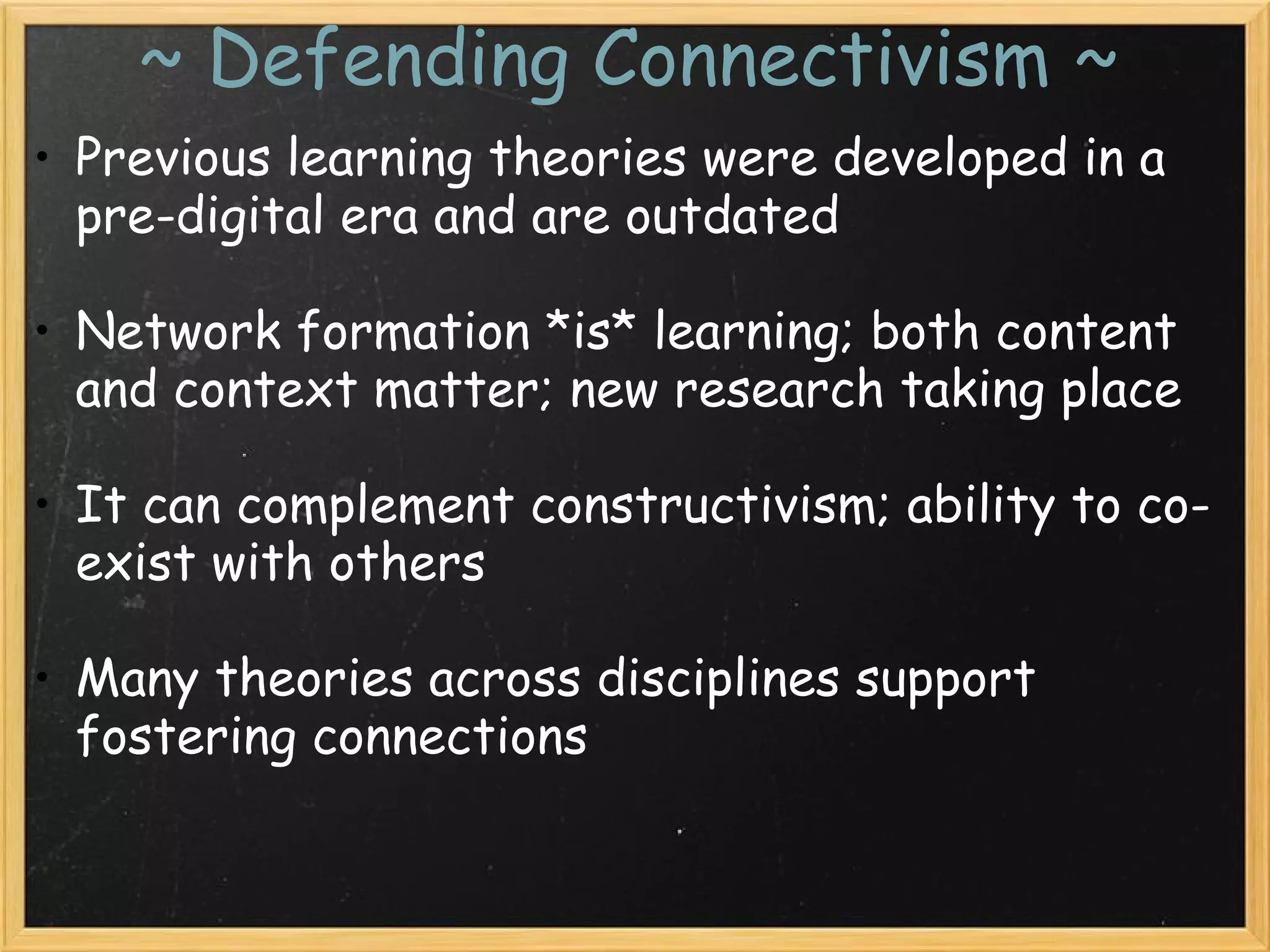 ~ Defending Connectivism ~

• Previous learning theories were developed in a pre-digital era and are outdated

• Network formation *is* learning; both content and context matter; new research taking place

• It can complement constructivism; ability to co-exist with others

• Many theories across disciplines support fostering connections